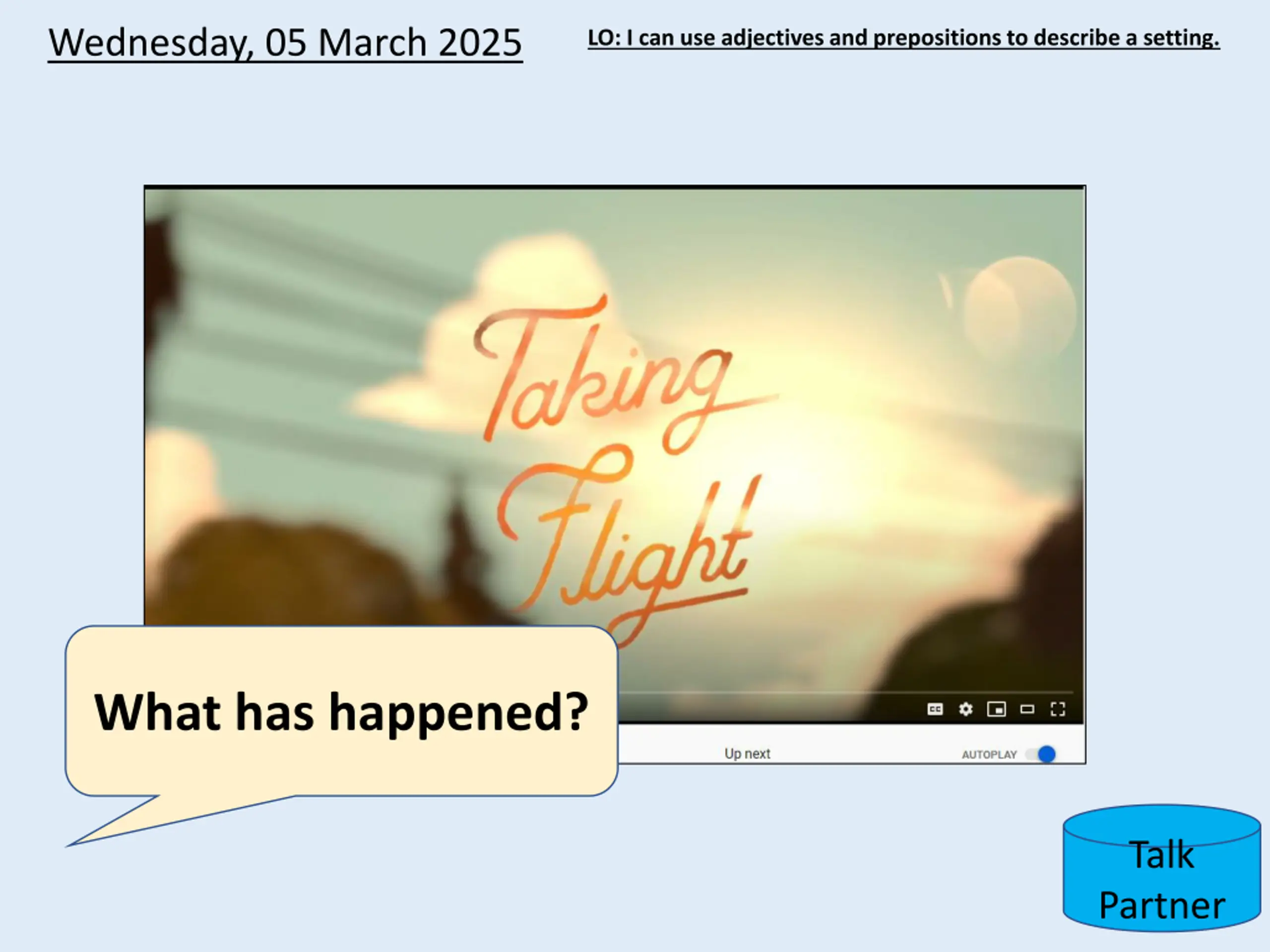 Wednesday, 05 March 2025

LO: I can use adjectives and prepositions to describe a setting.

Taking Flight

What has happened?

Up next

AUTOPLAY

Talk Partner